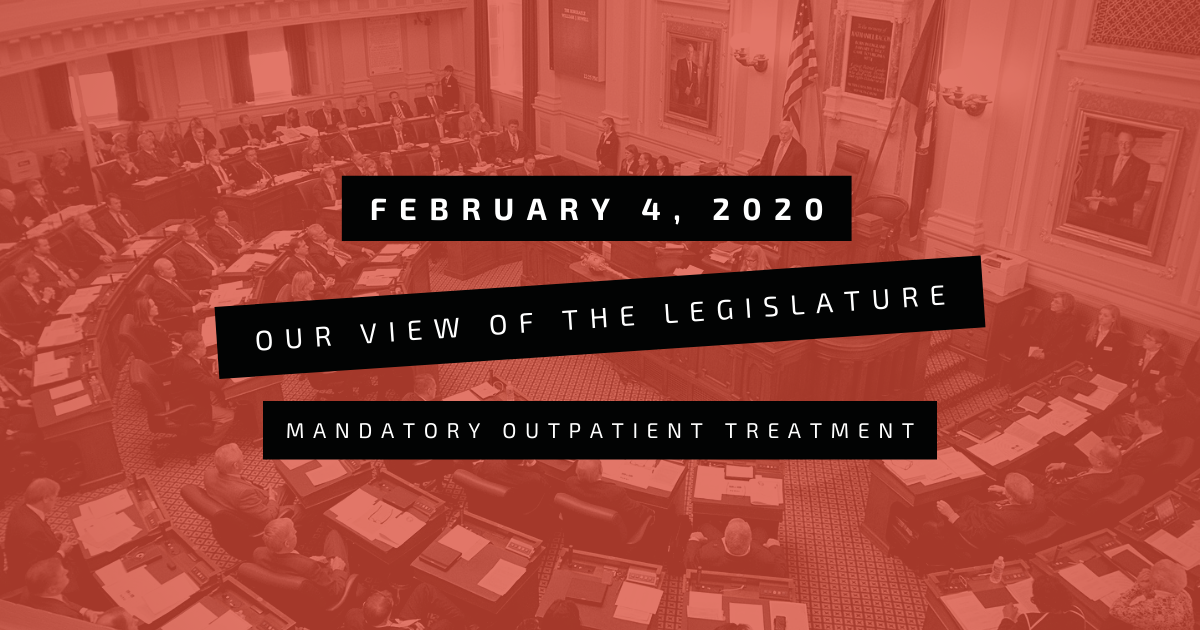 FEBRUARY 4, 2020

OUR VIEW OF THE LEGISLATURE

MANDATORY OUTPATIENT TREATMENT